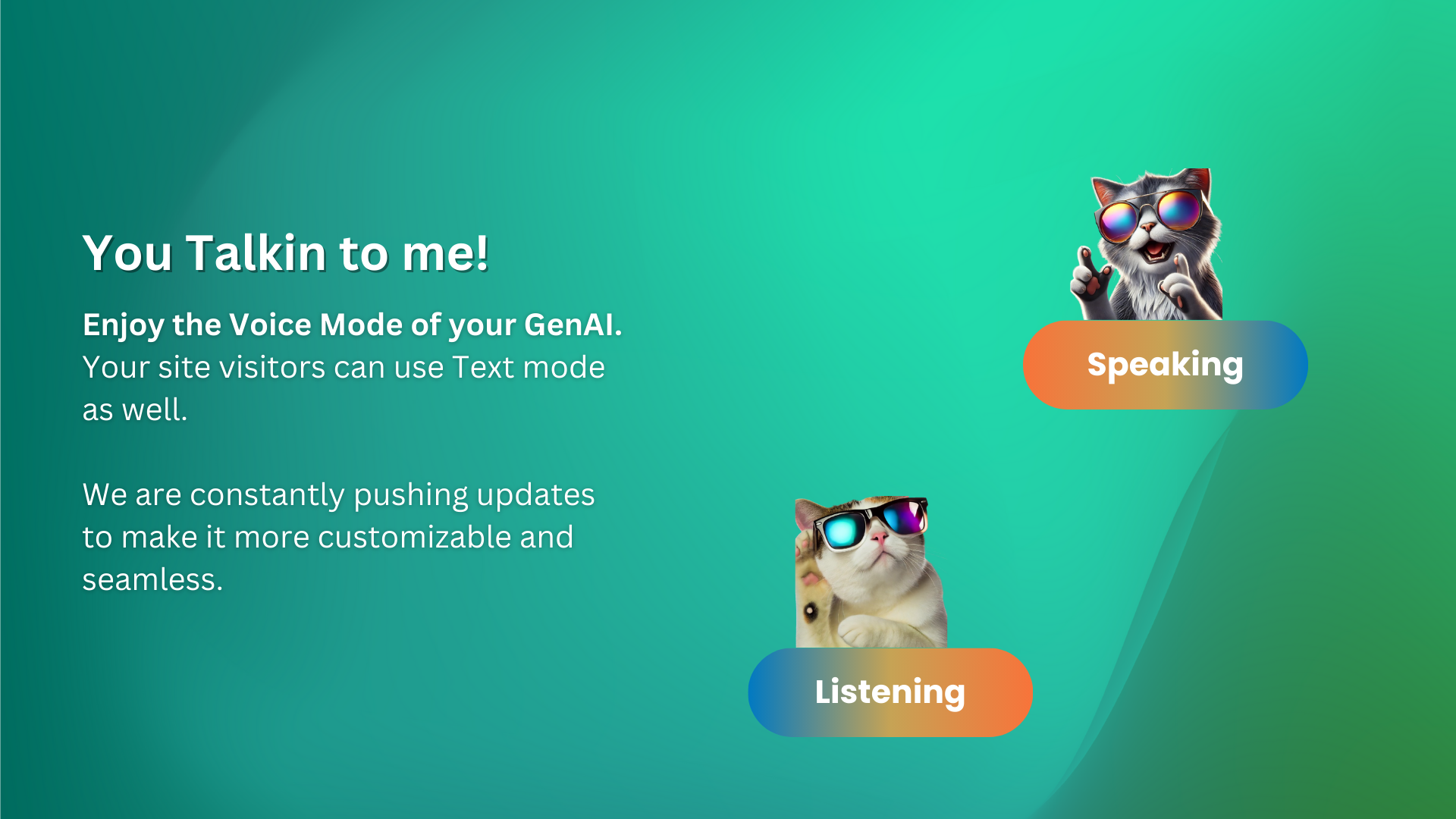 You Talkin to me!

Enjoy the Voice Mode of your GenAI. Your site visitors can use Text mode as well.

We are constantly pushing updates to make it more customizable and seamless.

Speaking

Listening